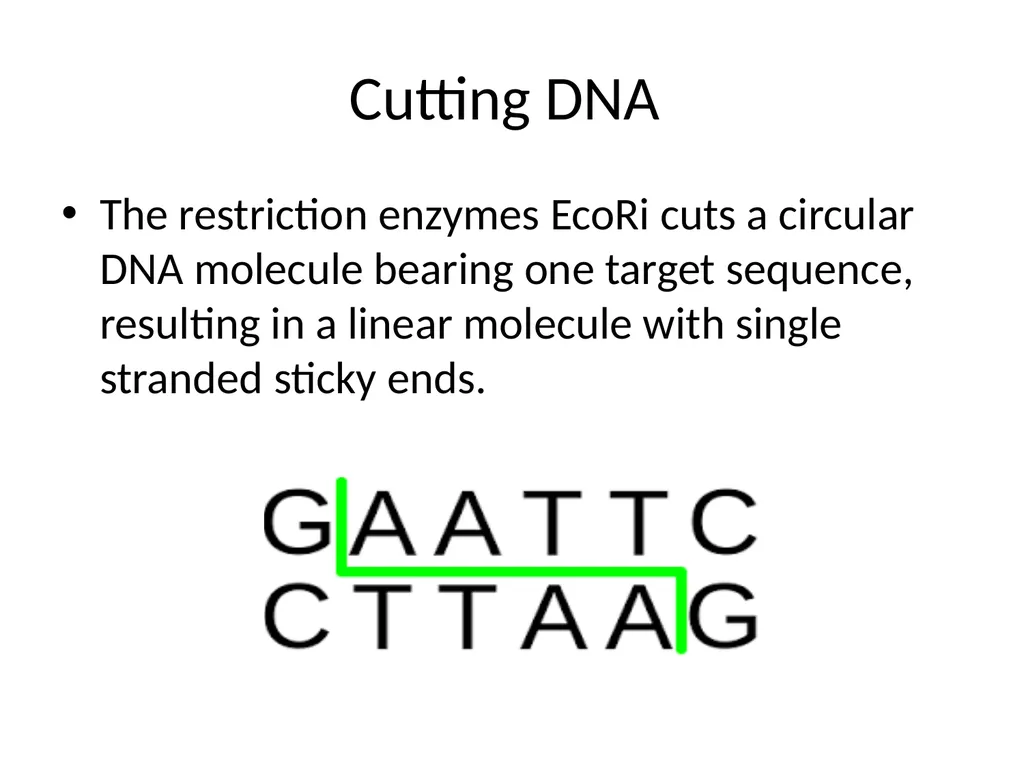 Cutting DNA

• The restriction enzymes EcoRi cuts a circular DNA molecule bearing one target sequence, resulting in a linear molecule with single stranded sticky ends.

G A A T T C
C T T A A G